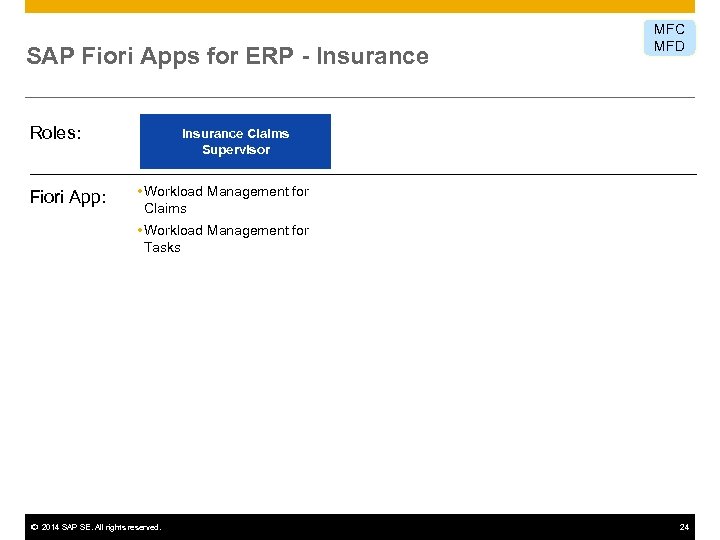 SAP Fiori Apps for ERP - Insurance

MFC
MFD

Roles:

Insurance Claims Supervisor

Fiori App:

• Workload Management for Claims
• Workload Management for Tasks

© 2014 SAP SE. All rights reserved.

24